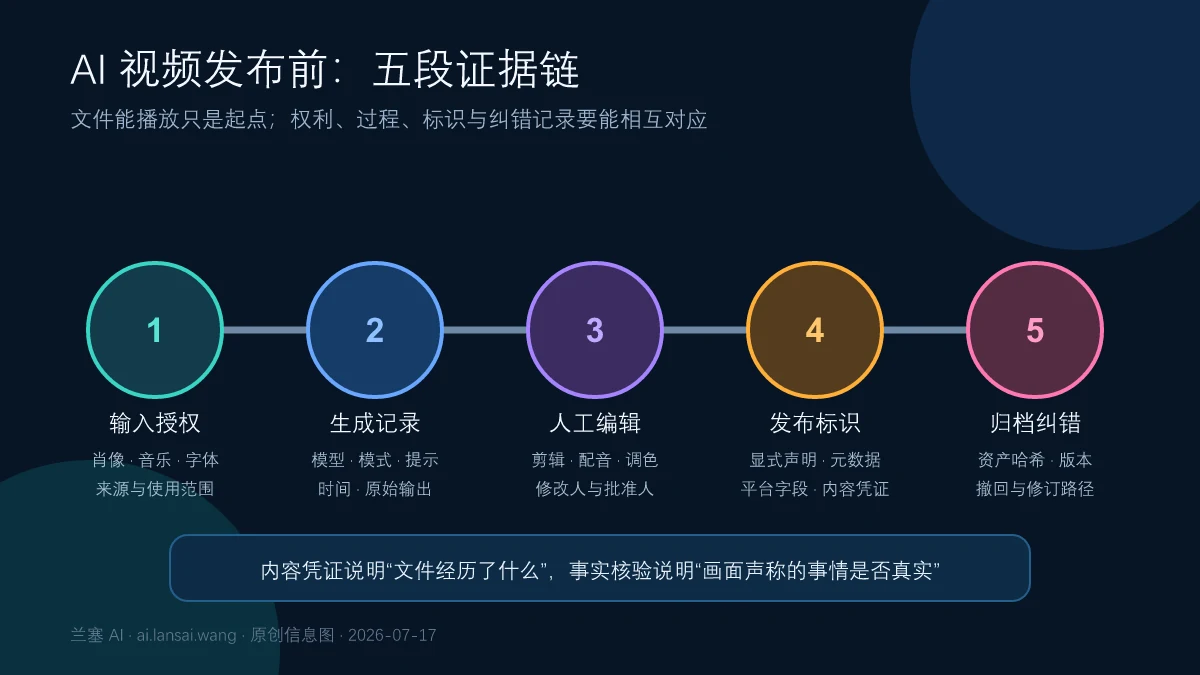 AI 视频发布前：五段证据链

文件能播放只是起点；权利、过程、标识与纠错记录要能相互对应

1
输入授权
肖像 · 音乐 · 字体
来源与使用范围

2
生成记录
模型 · 模式 · 提示
时间 · 原始输出

3
人工编辑
剪辑 · 配音 · 调色
修改人与批准人

4
发布标识
显式声明 · 元数据
平台字段 · 内容凭证

5
归档纠错
资产哈希 · 版本
撤回与修订路径

内容凭证说明“文件经历了什么”，事实核验说明“画面声称的事情是否真实”

兰塞 AI · ai.lansai.wang · 原创信息图 · 2026-07-17